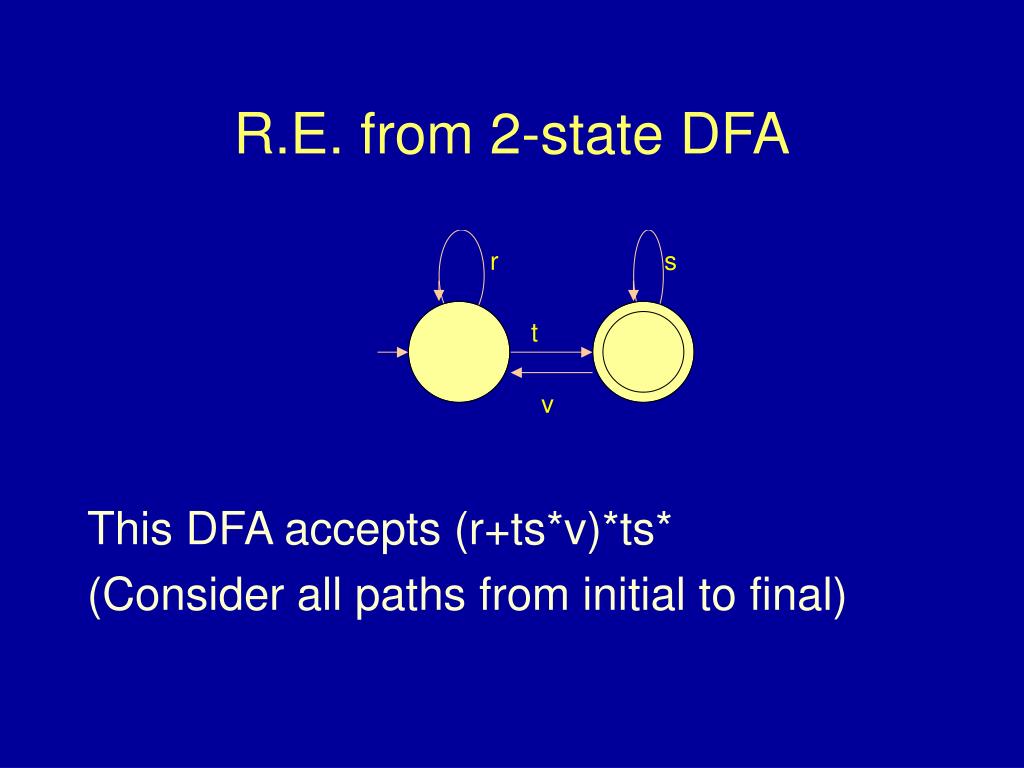 R.E. from 2-state DFA

r

s

t

v

This DFA accepts (r+ts*v)*ts*

(Consider all paths from initial to final)